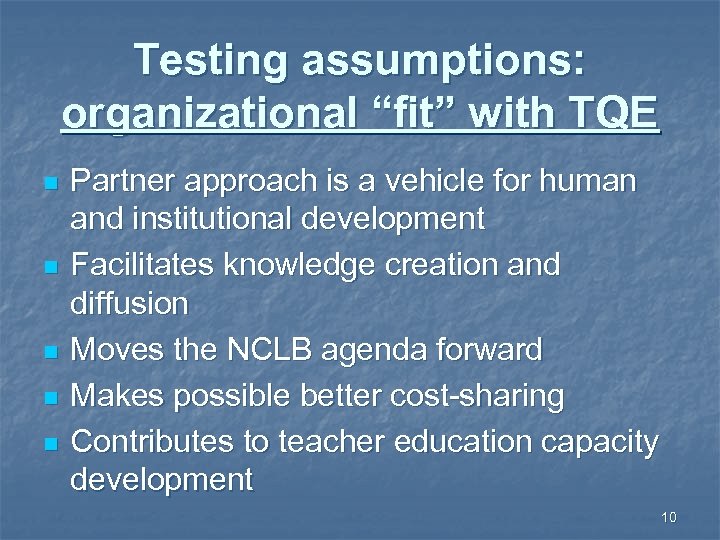 Testing assumptions: organizational “fit” with TQE

- Partner approach is a vehicle for human and institutional development
- Facilitates knowledge creation and diffusion
- Moves the NCLB agenda forward
- Makes possible better cost-sharing
- Contributes to teacher education capacity development

10